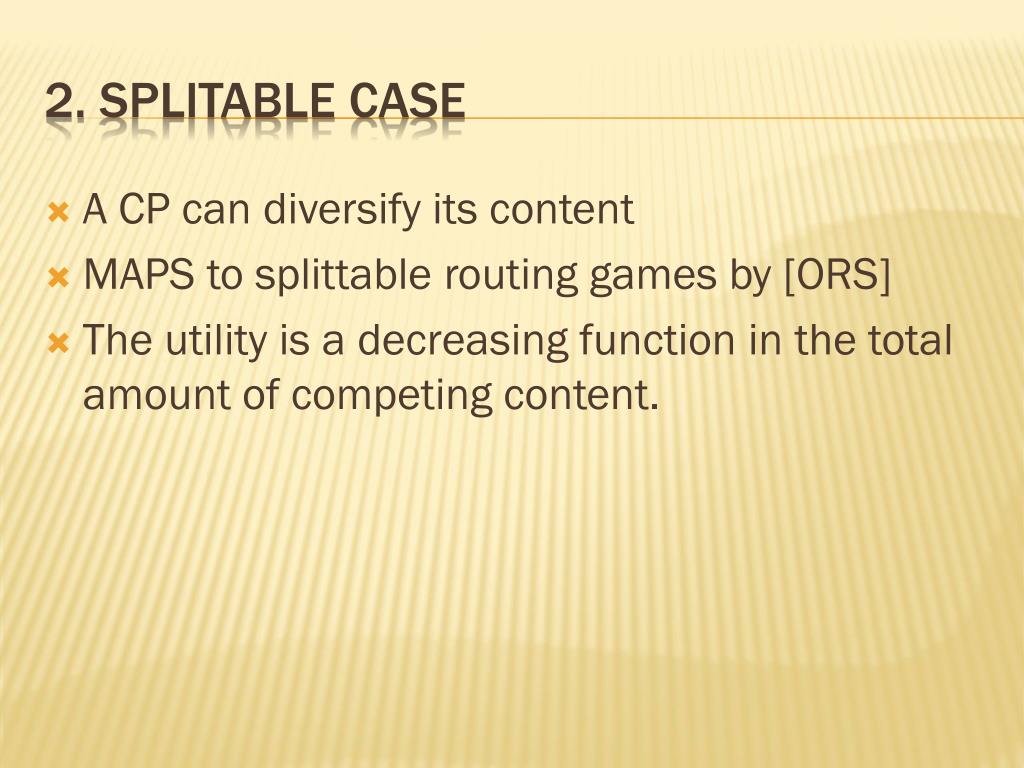 2. SPLITABLE CASE

A CP can diversify its content

MAPS to splittable routing games by [ORS]

The utility is a decreasing function in the total amount of competing content.